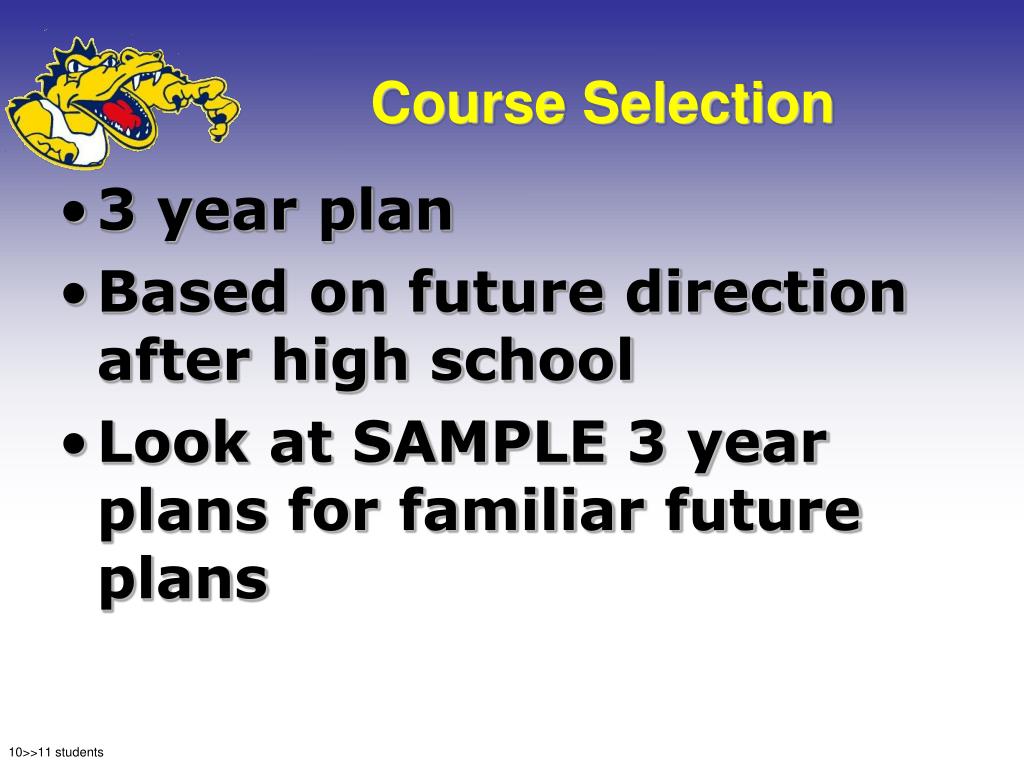 Course Selection

• 3 year plan
• Based on future direction after high school
• Look at SAMPLE 3 year plans for familiar future plans

10>>11 students